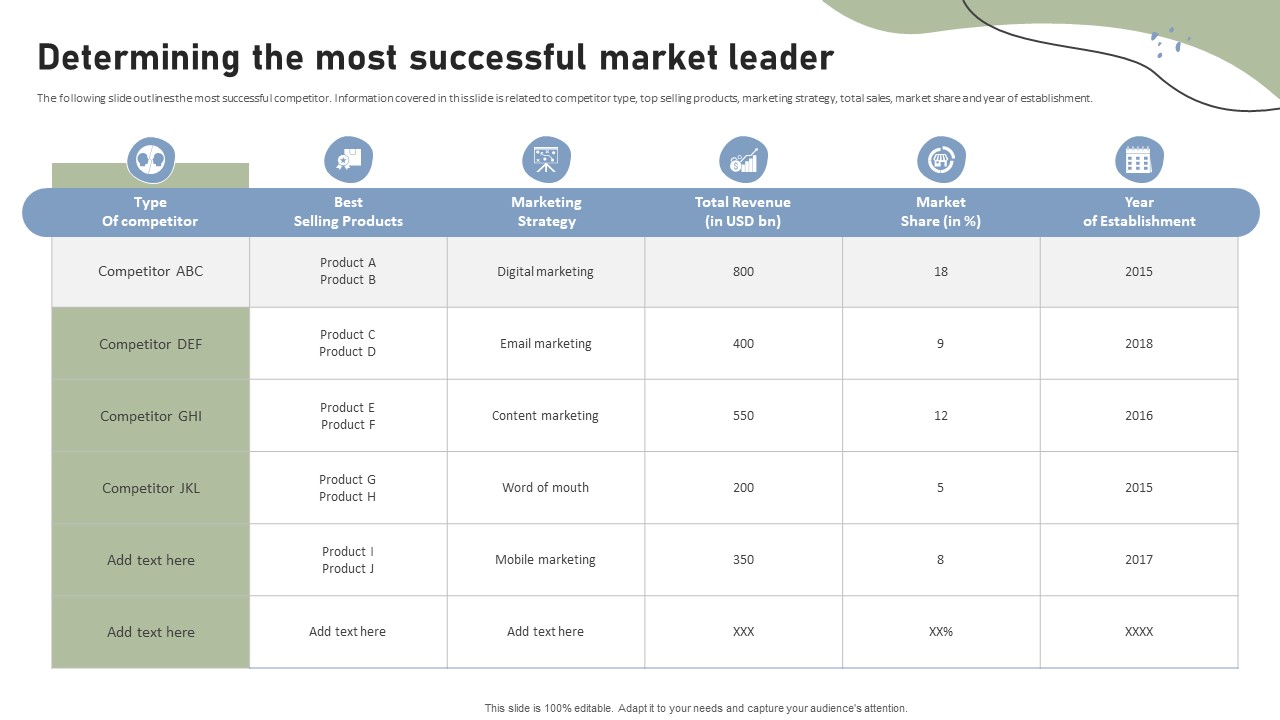 Determining the most successful market leader

The following slide outlines the most successful competitor. Information covered in this slide is related to competitor type, top selling products, marketing strategy, total sales, market share and year of establishment.

| Type Of competitor | Best Selling Products | Marketing Strategy | Total Revenue (in USD bn) | Market Share (in %) | Year of Establishment |
|---|---|---|---|---|---|
| Competitor ABC | Product A Product B | Digital marketing | 800 | 18 | 2015 |
| Competitor DEF | Product C Product D | Email marketing | 400 | 9 | 2018 |
| Competitor GHI | Product E Product F | Content marketing | 550 | 12 | 2016 |
| Competitor JKL | Product G Product H | Word of mouth | 200 | 5 | 2015 |
| Add text here | Product I Product J | Mobile marketing | 350 | 8 | 2017 |
| Add text here | Add text here | Add text here | XXX | XX% | XXXX |

This slide is 100% editable. Adapt it to your needs and capture your audience's attention.